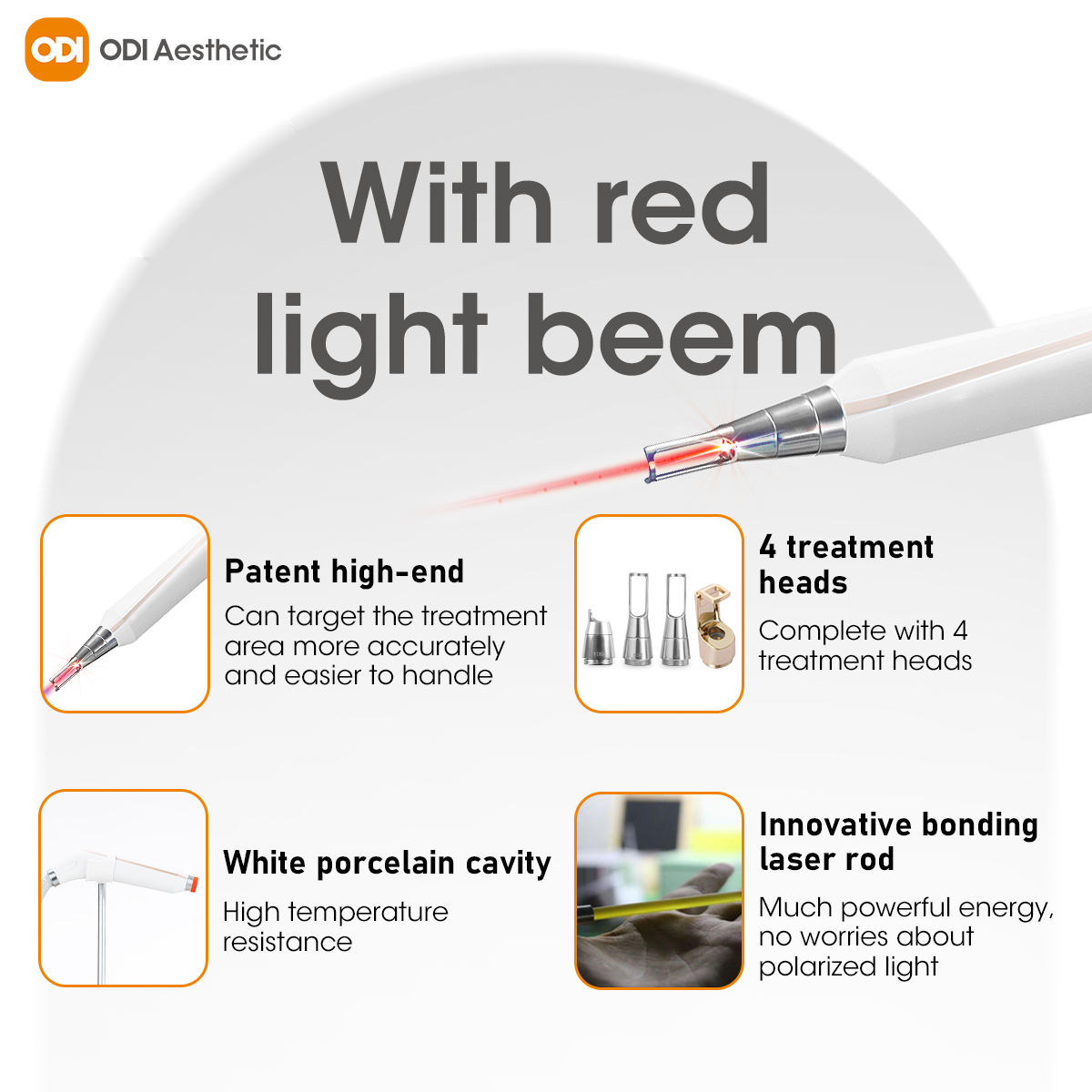 ODI ODI Aesthetic

With red light beem

Patent high-end
Can target the treatment area more accurately and easier to handle

4 treatment heads
Complete with 4 treatment heads

White porcelain cavity
High temperature resistance

Innovative bonding laser rod
Much powerful energy, no worries about polarized light